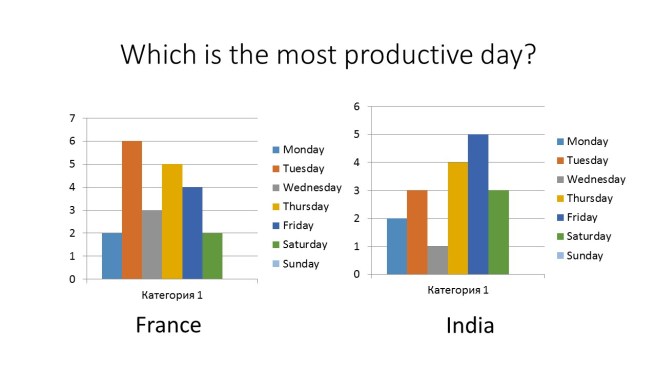 Which is the most productive day?

7
6
5
4
3
2
1
0

Категория 1

Monday
Tuesday
Wednesday
Thursday
Friday
Saturday
Sunday

France

6
5
4
3
2
1
0

Категория 1

Monday
Tuesday
Wednesday
Thursday
Friday
Saturday
Sunday

India